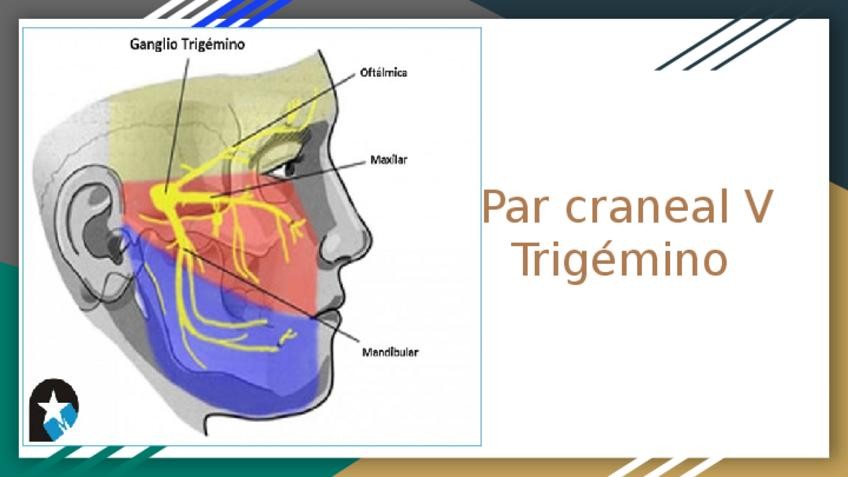 Ganglio Trigémino

Oftálmica

Maxilar

Mandibular

Par craneal V
Trigémino